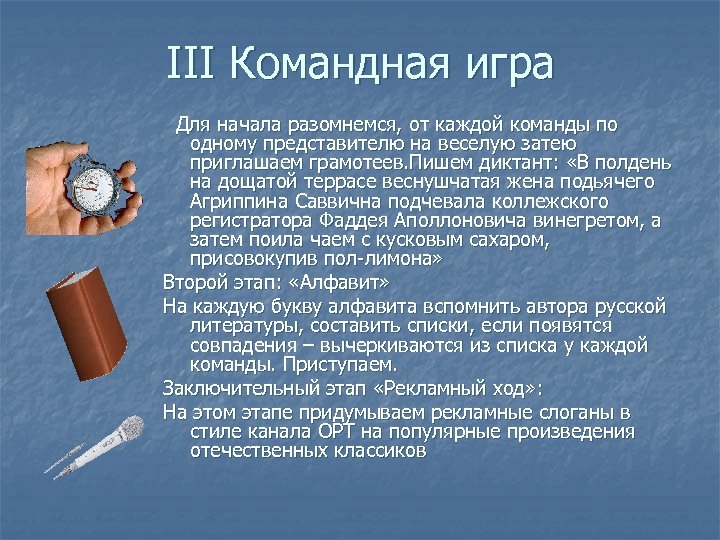 III Командная игра

Для начала разомнемся, от каждой команды по одному представителю на веселую затею приглашаем грамотеев.Пишем диктант: «В полдень на дощатой террасе веснушчатая жена подьячего Агриппина Саввична подчевала коллежского регистратора Фаддея Аполлоновича винегретом, а затем поила чаем с кусковым сахаром, присовокупив пол-лимона»

Второй этап: «Алфавит»

На каждую букву алфавита вспомнить автора русской литературы, составить списки, если появятся совпадения – вычеркиваются из списка у каждой команды. Приступаем.

Заключительный этап «Рекламный ход»:

На этом этапе придумываем рекламные слоганы в стиле канала ОРТ на популярные произведения отечественных классиков